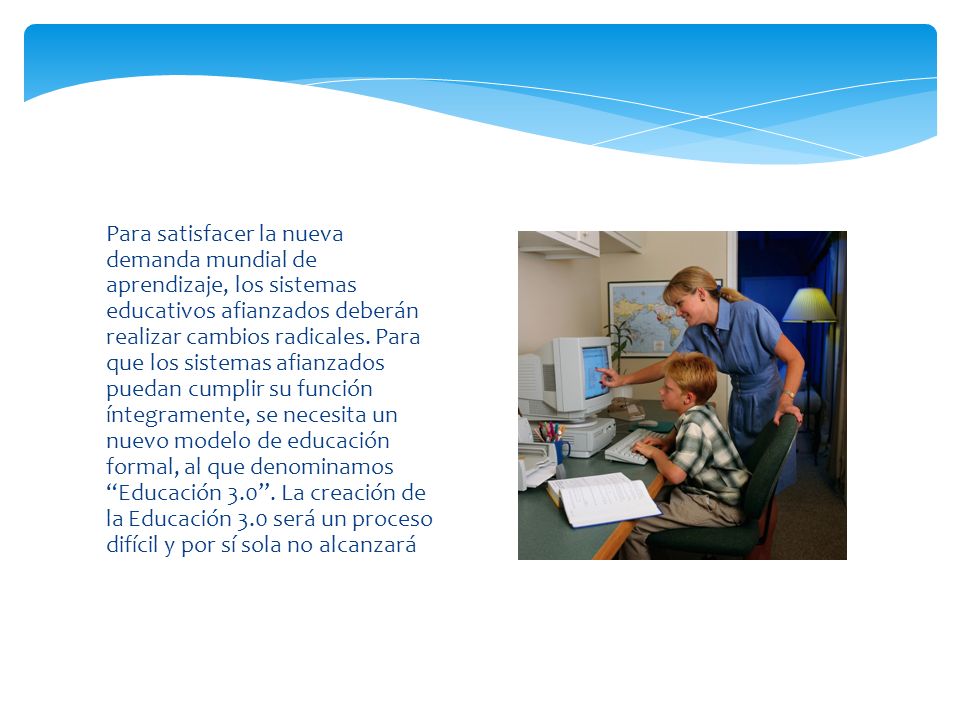 Para satisfacer la nueva demanda mundial de aprendizaje, los sistemas educativos afianzados deberán realizar cambios radicales. Para que los sistemas afianzados puedan cumplir su función íntegramente, se necesita un nuevo modelo de educación formal, al que denominamos “Educación 3.0”. La creación de la Educación 3.0 será un proceso difícil y por sí sola no alcanzará